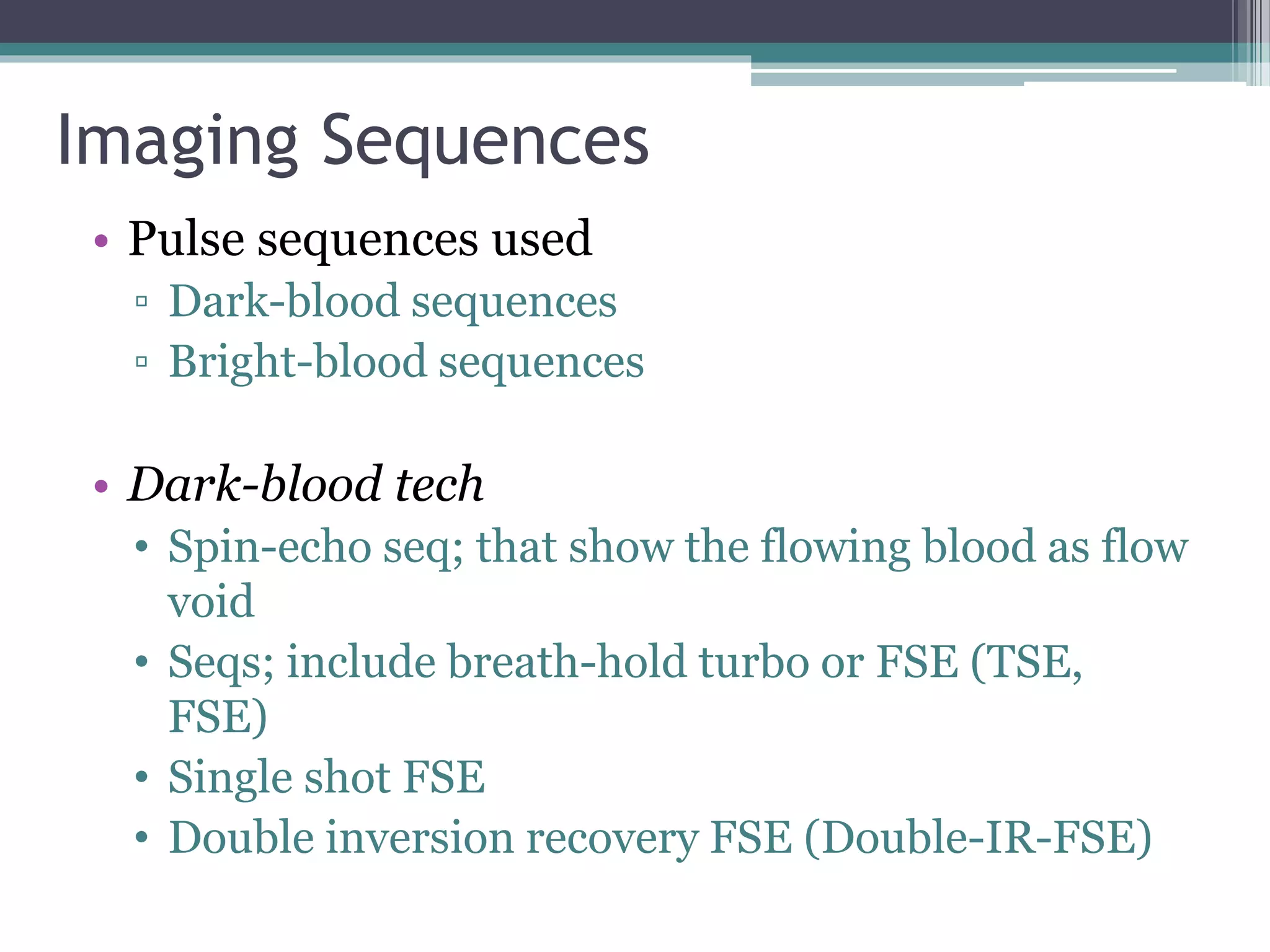 Imaging Sequences

• Pulse sequences used
▫ Dark-blood sequences
▫ Bright-blood sequences

• Dark-blood tech
• Spin-echo seq; that show the flowing blood as flow void
• Seqs; include breath-hold turbo or FSE (TSE, FSE)
• Single shot FSE
• Double inversion recovery FSE (Double-IR-FSE)